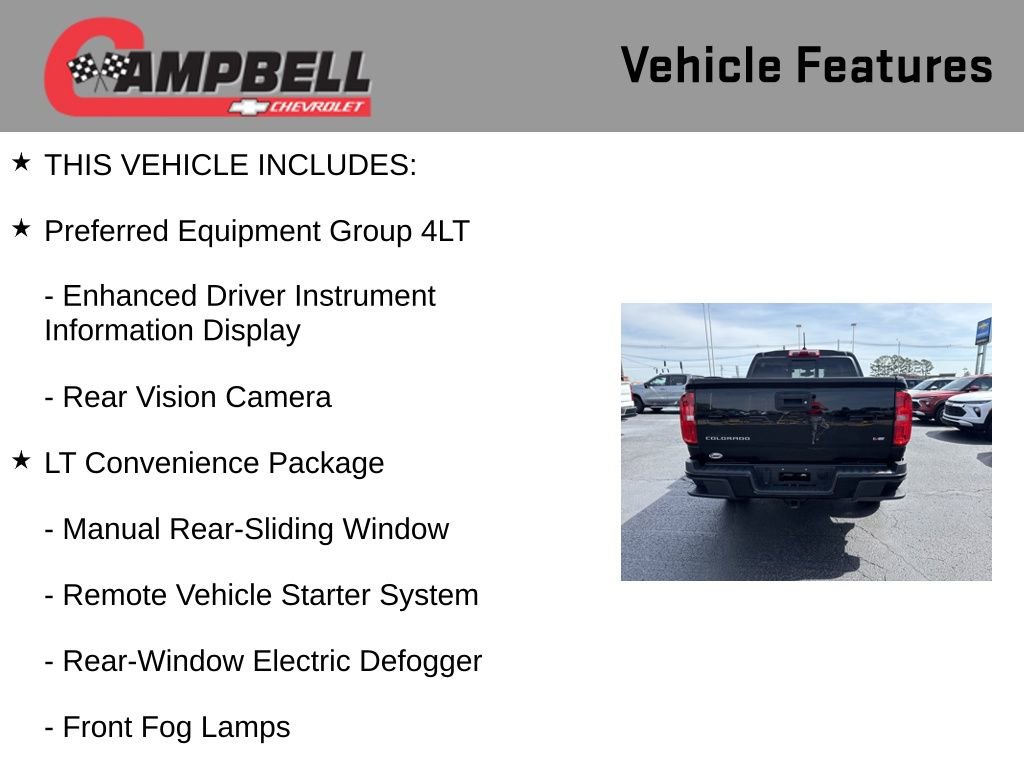 CAMPBELL
CHEVROLET

Vehicle Features

★ THIS VEHICLE INCLUDES:

★ Preferred Equipment Group 4LT

- Enhanced Driver Instrument Information Display

- Rear Vision Camera

★ LT Convenience Package

- Manual Rear-Sliding Window

- Remote Vehicle Starter System

- Rear-Window Electric Defogger

- Front Fog Lamps

COLORADO